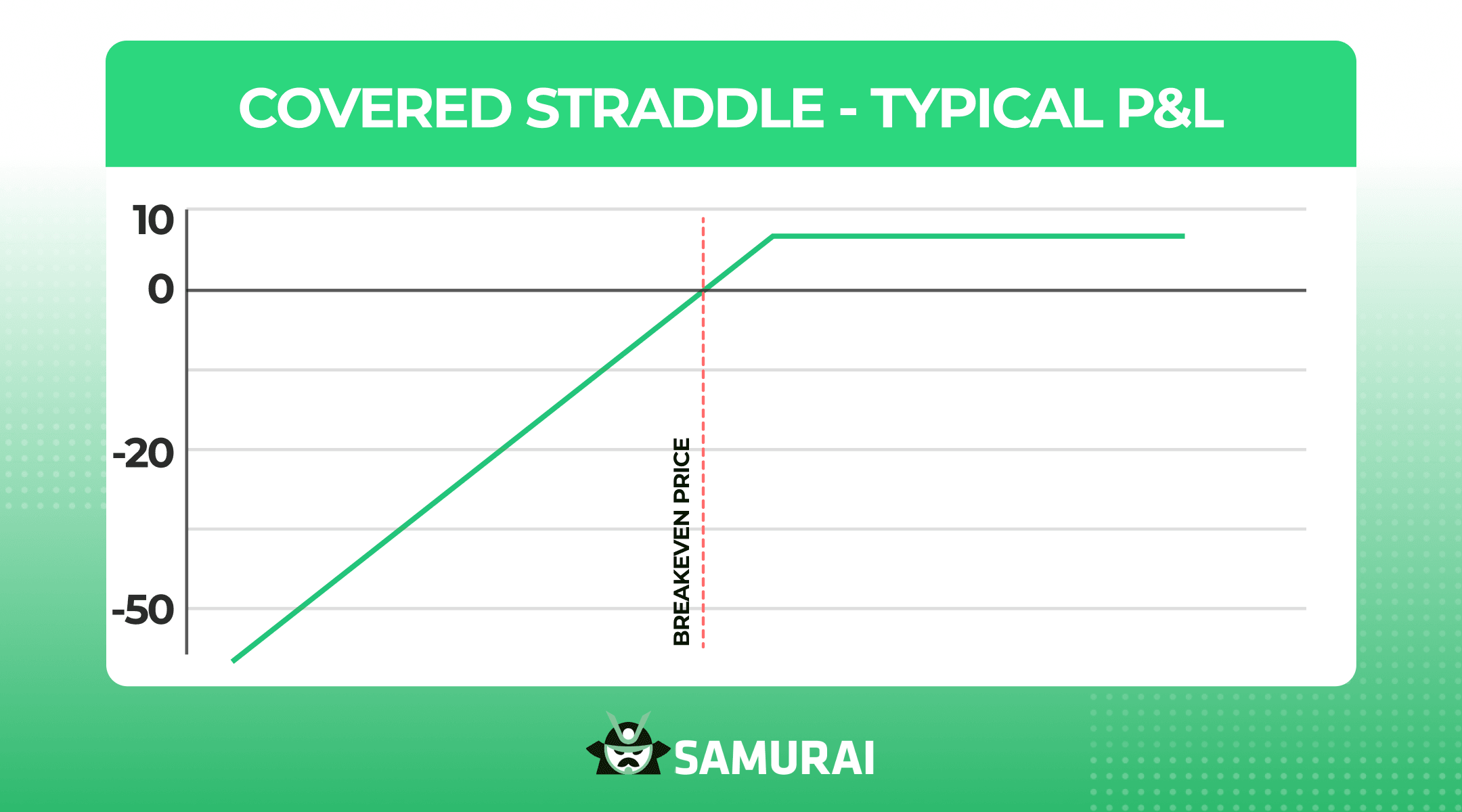 COVERED STRADDLE - TYPICAL P&L

10
0
-20
-50

BREAKEVEN PRICE

SAMURAI